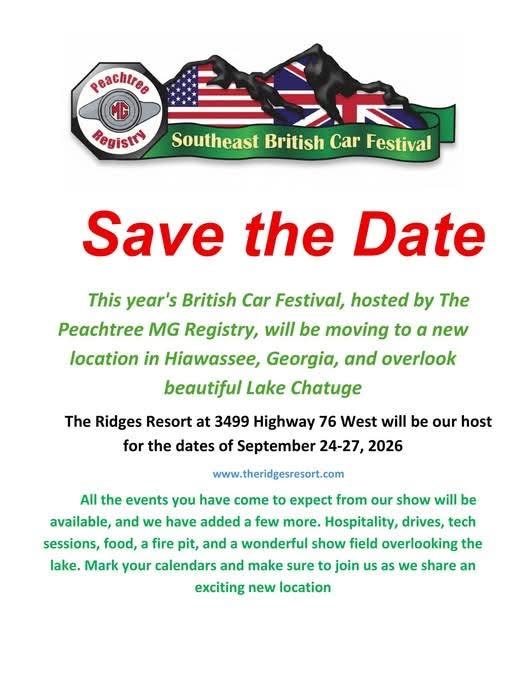 Peachtree
MG
Registry
Southeast British Car Festival

Save the Date

This year's British Car Festival, hosted by The Peachtree MG Registry, will be moving to a new location in Hiawassee, Georgia, and overlook beautiful Lake Chatuge

The Ridges Resort at 3499 Highway 76 West will be our host for the dates of September 24-27, 2026

www.theridgesresort.com

All the events you have come to expect from our show will be available, and we have added a few more. Hospitality, drives, tech sessions, food, a fire pit, and a wonderful show field overlooking the lake. Mark your calendars and make sure to join us as we share an exciting new location